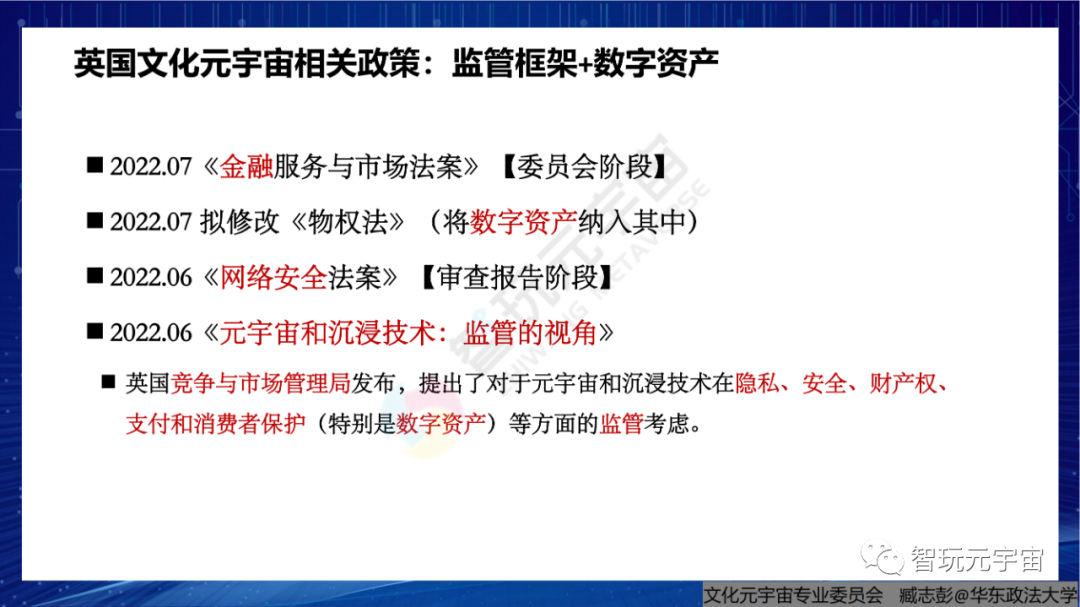 英国文化元宇宙相关政策：监管框架+数字资产

■ 2022.07《金融服务与市场法案》【委员会阶段】

■ 2022.07 拟修改《物权法》（将数字资产纳入其中）

■ 2022.06《网络安全法案》【审查报告阶段】

■ 2022.06《元宇宙和沉浸技术：监管的视角》

■ 英国竞争与市场管理局发布，提出了对于元宇宙和沉浸技术在隐私、安全、财产权、支付和消费者保护（特别是数字资产）等方面的监管考虑。

智玩元宇宙

文化元宇宙专业委员会 臧志彭@华东政法大学